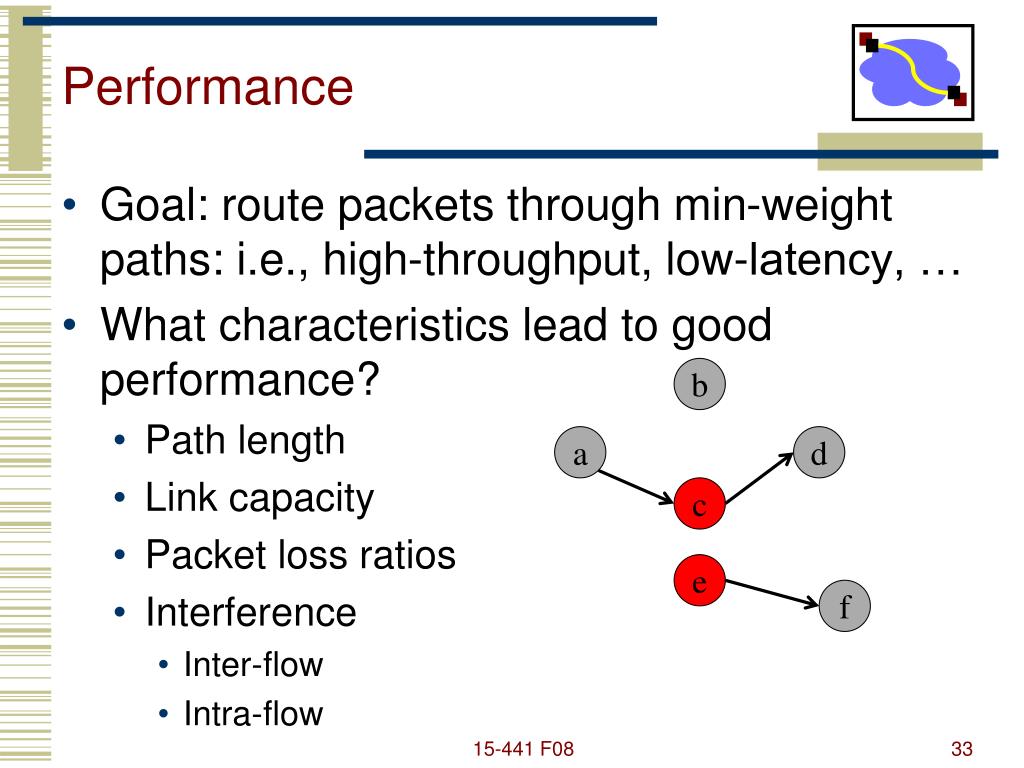 Performance

• Goal: route packets through min-weight paths: i.e., high-throughput, low-latency, …
• What characteristics lead to good performance?
  • Path length
  • Link capacity
  • Packet loss ratios
  • Interference
    • Inter-flow
    • Intra-flow

b
a
d
c
e
f

15-441 F08

33